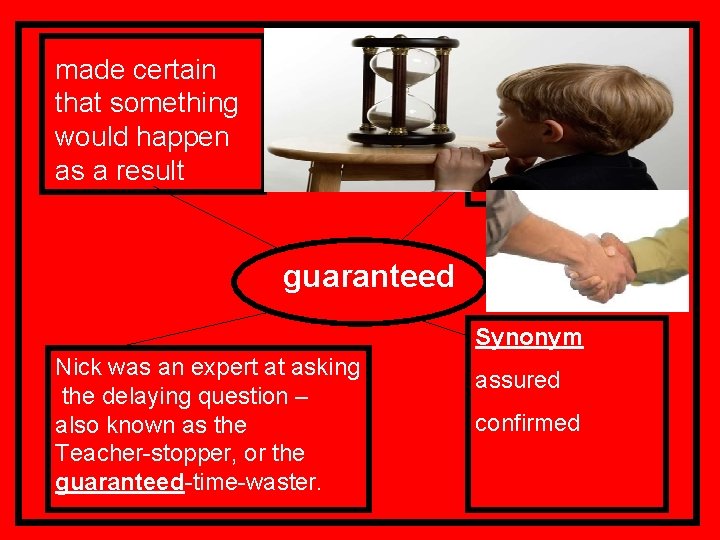 made certain that something would happen as a result

guaranteed

Nick was an expert at asking the delaying question – also known as the Teacher-stopper, or the guaranteed-time-waster.

Synonym

assured

confirmed